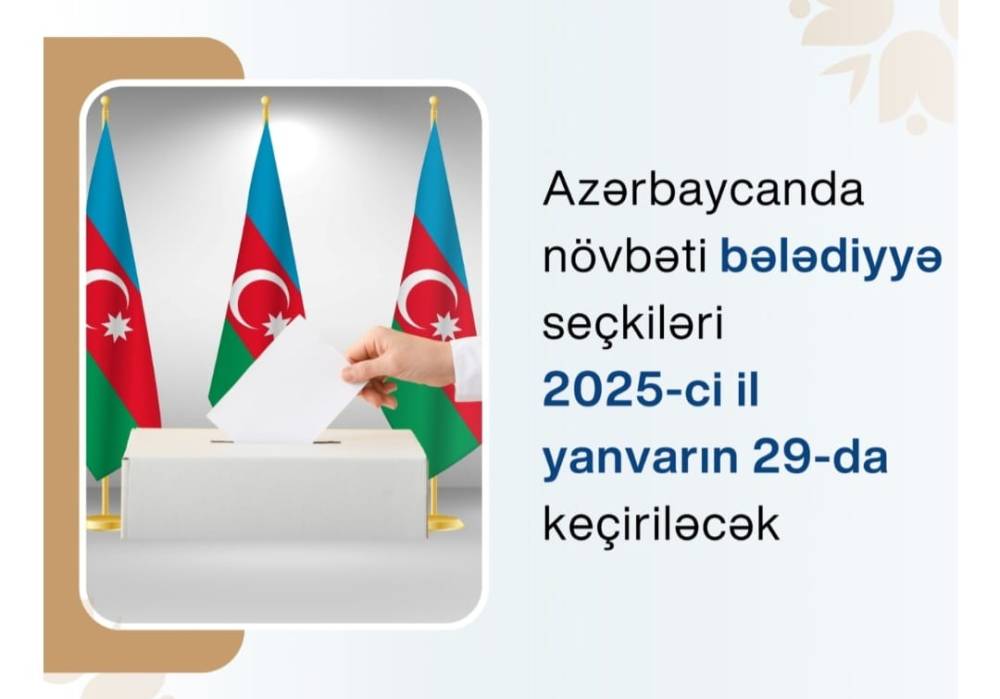 Azərbaycanda növbəti bələdiyyə seçkiləri 2025-ci il yanvarın 29-da keçiriləcək